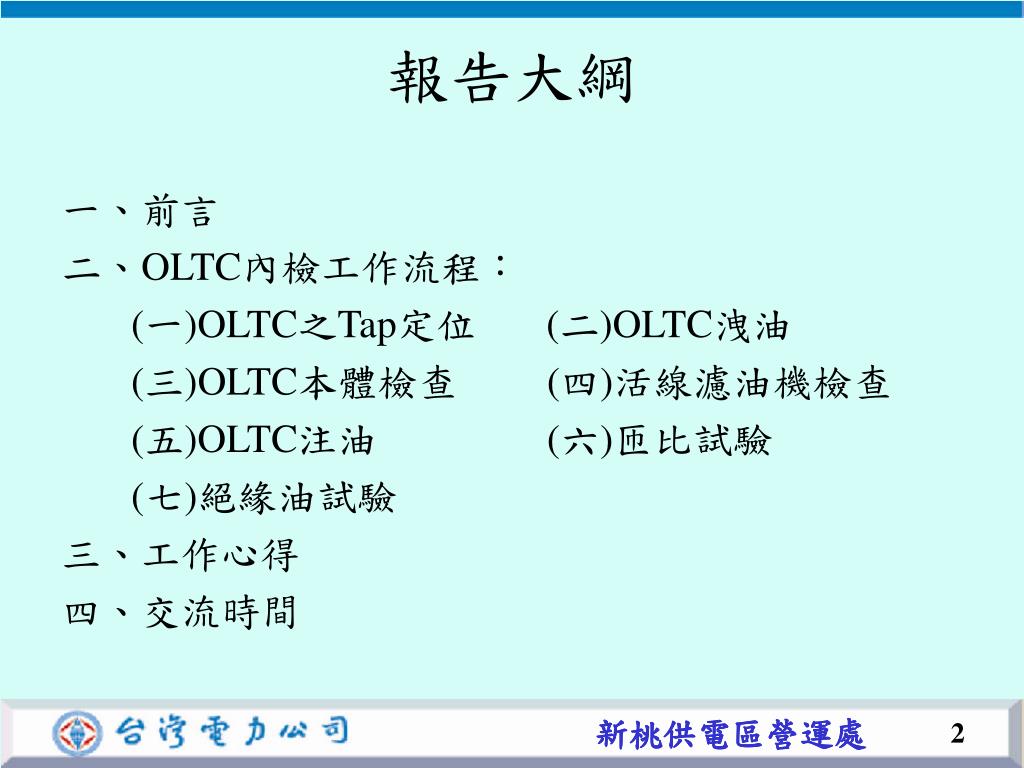 報告大綱

一、前言
二、OLTC內檢工作流程：
(一)OLTC之Tap定位 (二)OLTC洩油
(三)OLTC本體檢查 (四)活線濾油機檢查
(五)OLTC注油 (六)匝比試驗
(七)絕緣油試驗
三、工作心得
四、交流時間

台灣電力公司
新桃供電區營運處
2